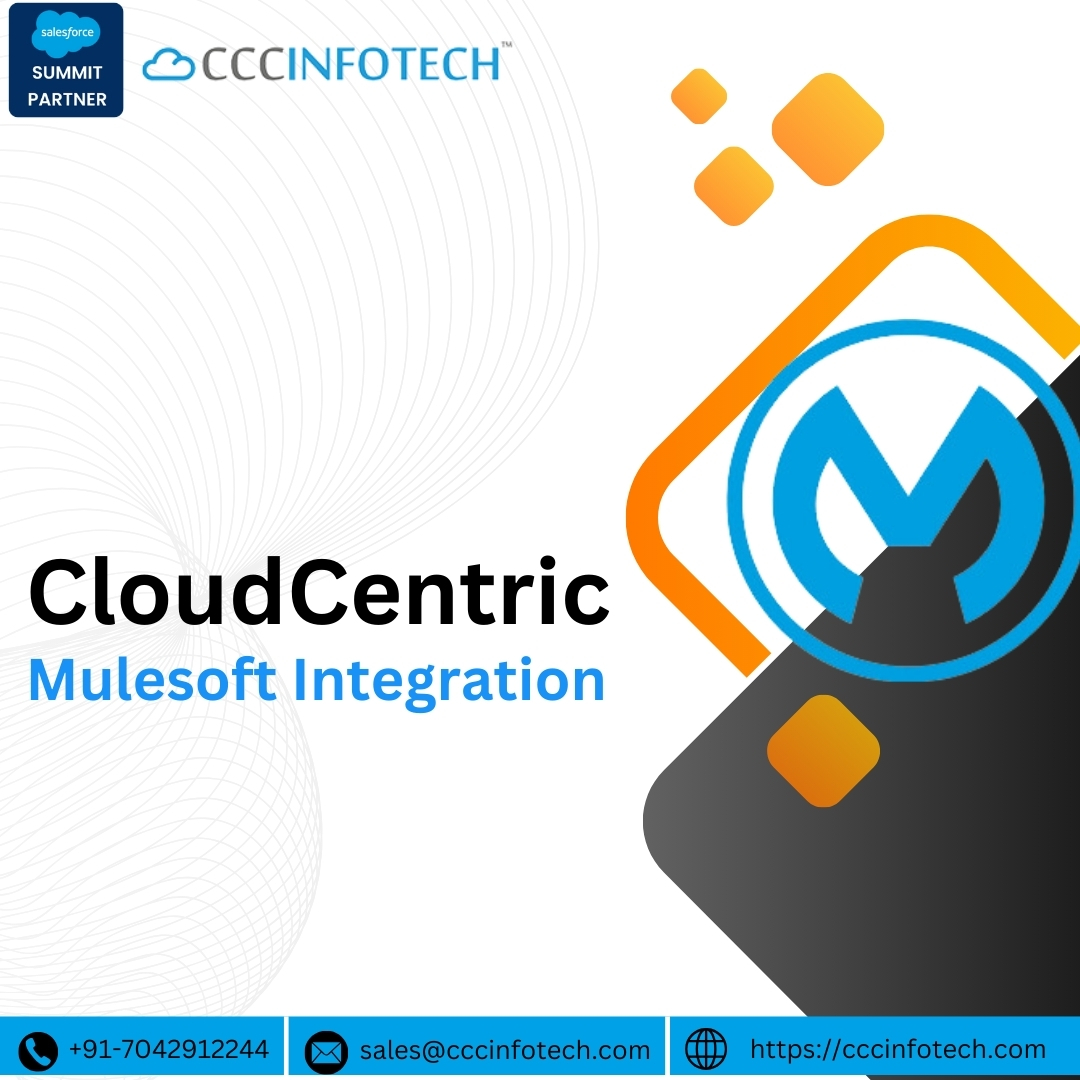 salesforce
SUMMIT PARTNER

CCCINFOTECH™

CloudCentric
Mulesoft Integration

+91-7042912244
sales@cccinfotech.com
https://cccinfotech.com